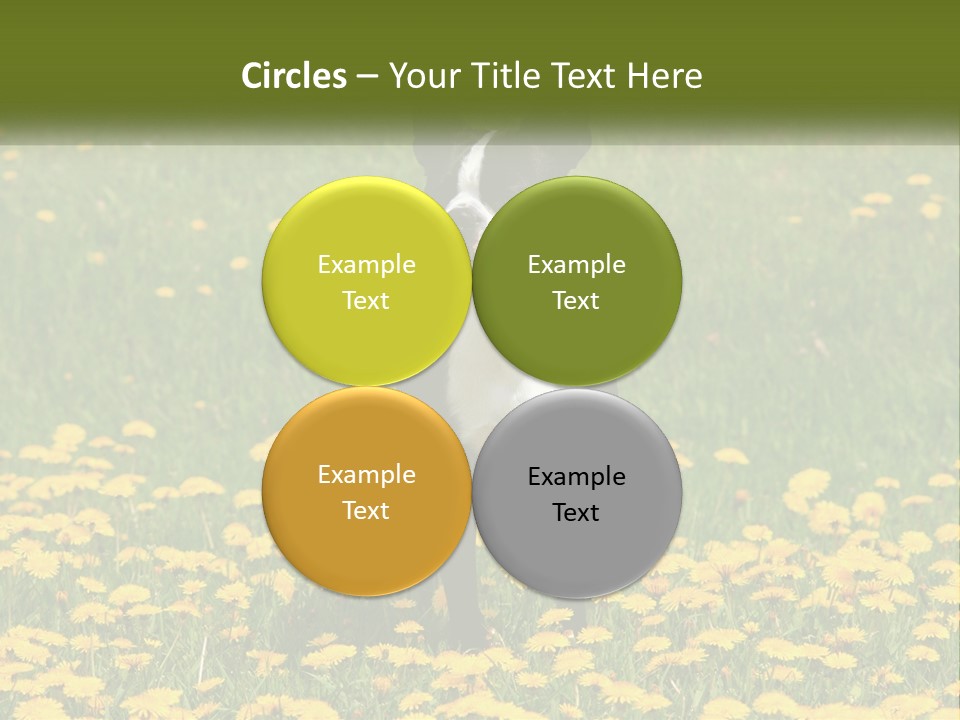 Circles – Your Title Text Here

Example Text

Example Text

Example Text

Example Text